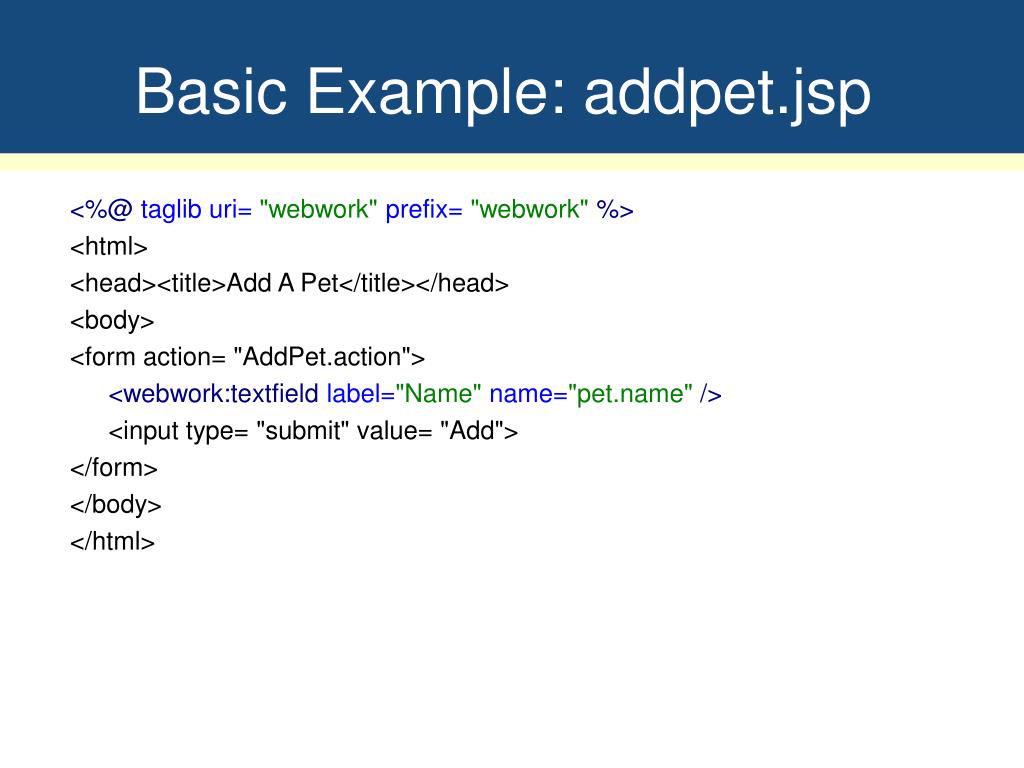 Basic Example: addpet.jsp

<%@ taglib uri= "webwork" prefix= "webwork" %>
<html>
<head><title>Add A Pet</title></head>
<body>
<form action= "AddPet.action">
<webwork:textfield label="Name" name="pet.name" />
<input type= "submit" value= "Add">
</form>
</body>
</html>